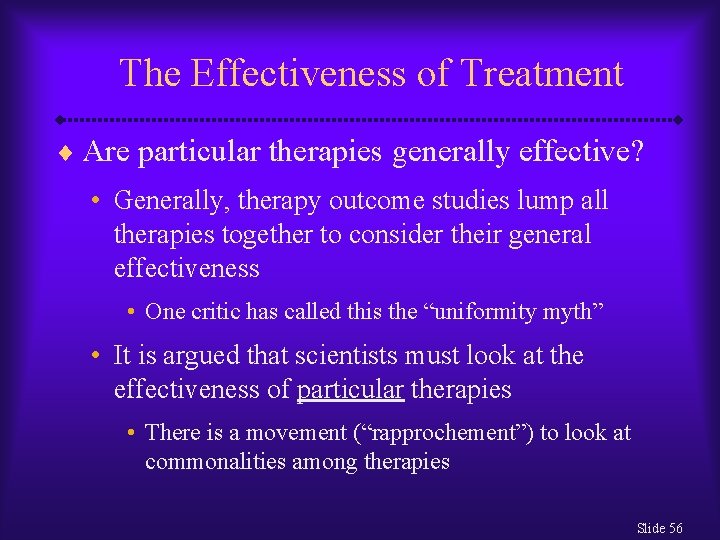 The Effectiveness of Treatment

♦ Are particular therapies generally effective?

• Generally, therapy outcome studies lump all therapies together to consider their general effectiveness

• One critic has called this the “uniformity myth”

• It is argued that scientists must look at the effectiveness of particular therapies

• There is a movement (“rapprochement”) to look at commonalities among therapies

Slide 56